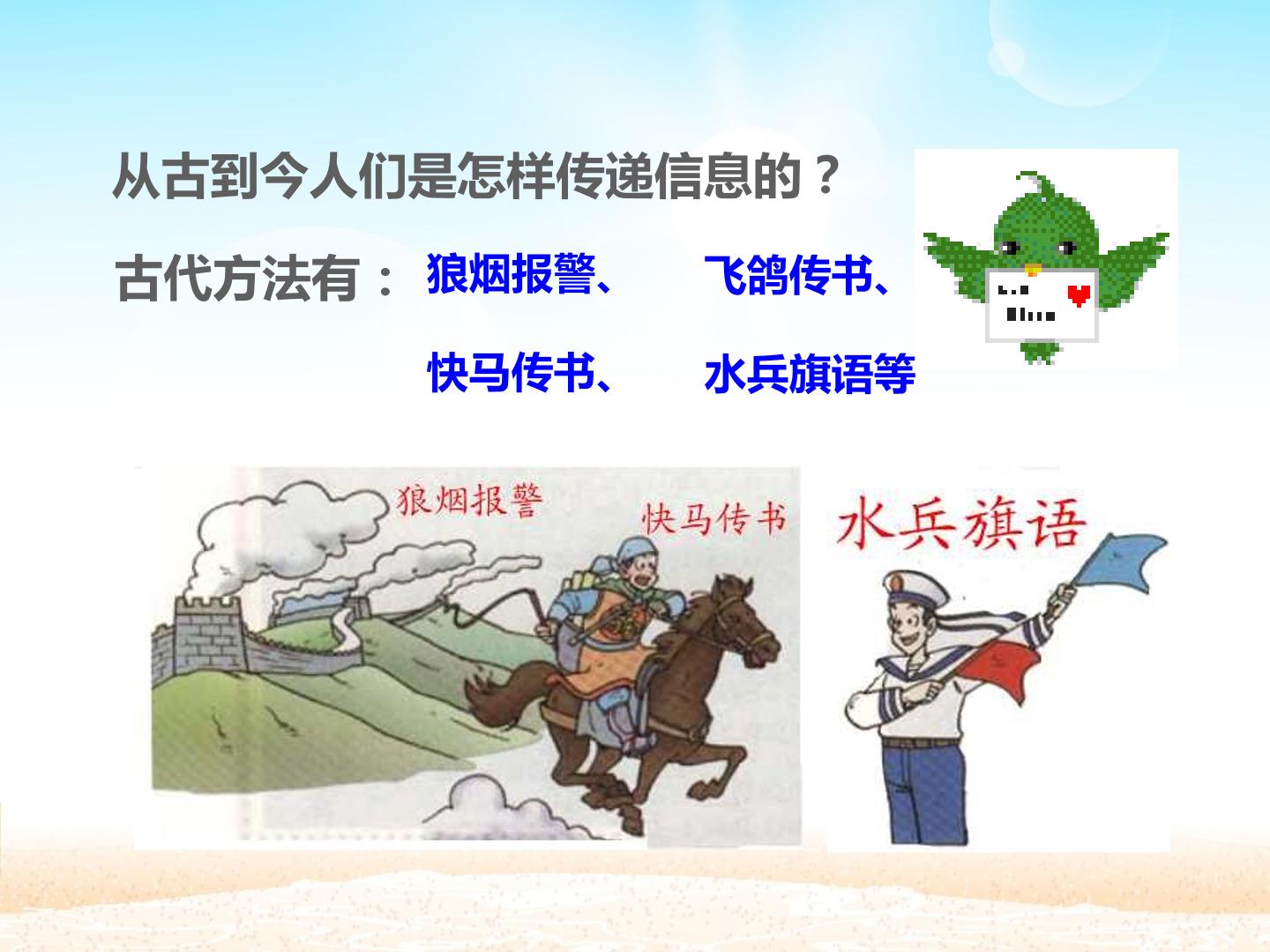 从古到今人们是怎样传递信息的？

古代方法有： 狼烟报警、 飞鸽传书、

快马传书、 水兵旗语等

狼烟报警

快马传书

水兵旗语